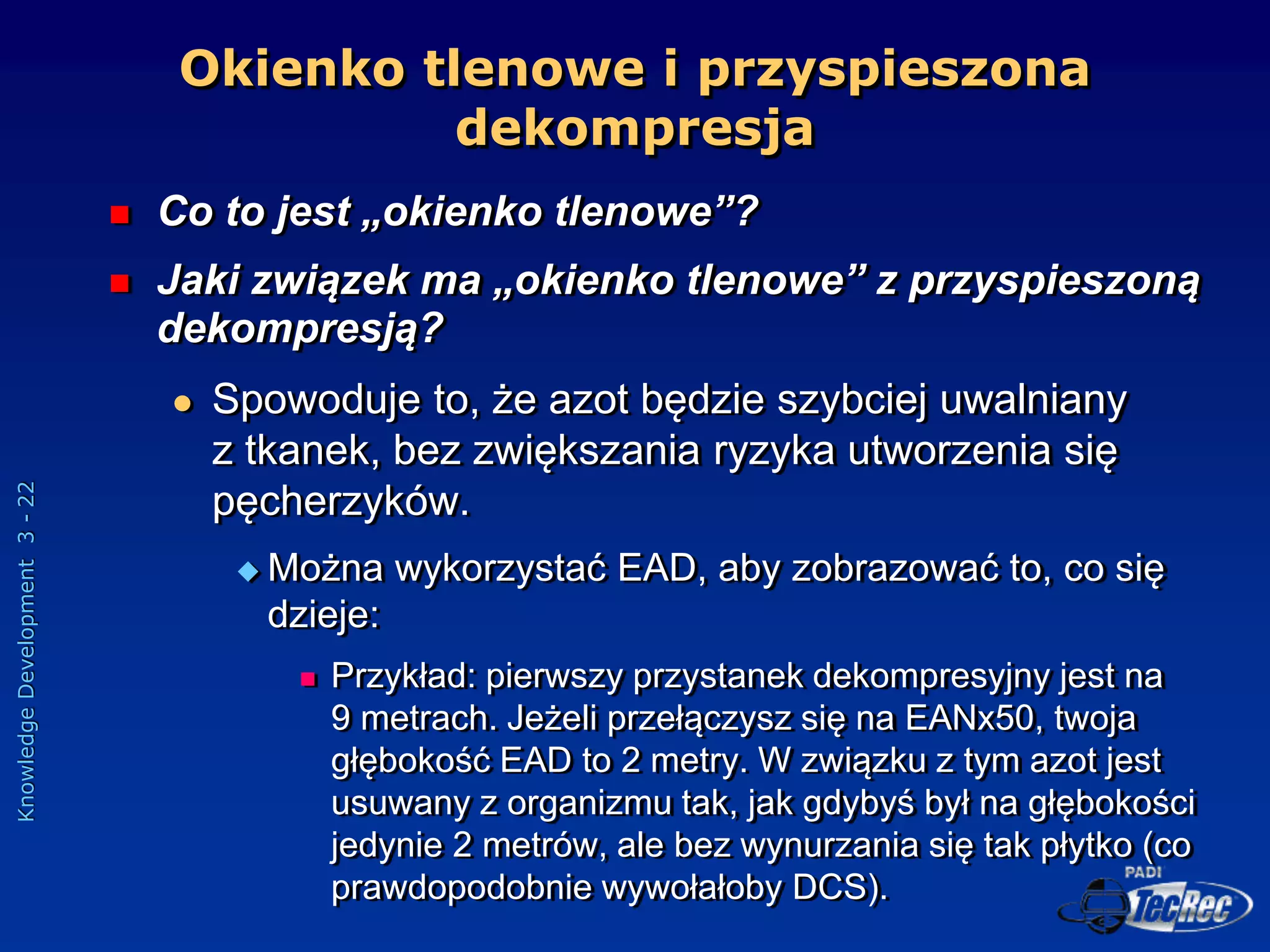 Okienko tlenowe i przyspieszona dekompresja

Co to jest „okienko tlenowe”?

Jaki związek ma „okienko tlenowe” z przyspieszoną dekompresją?

Spowoduje to, że azot będzie szybciej uwalniany z tkanek, bez zwiększania ryzyka utworzenia się pęcherzyków.

Można wykorzystać EAD, aby zobrazować to, co się dzieje:

Przykład: pierwszy przystanek dekompresyjny jest na 9 metrach. Jeżeli przełączysz się na EANx50, twoja głębokość EAD to 2 metry. W związku z tym azot jest usuwany z organizmu tak, jak gdybyś był na głębokości jedynie 2 metrów, ale bez wynurzania się tak płytko (co prawdopodobnie wywołałoby DCS).

Knowledge Development 3 - 22

PADI TecRec